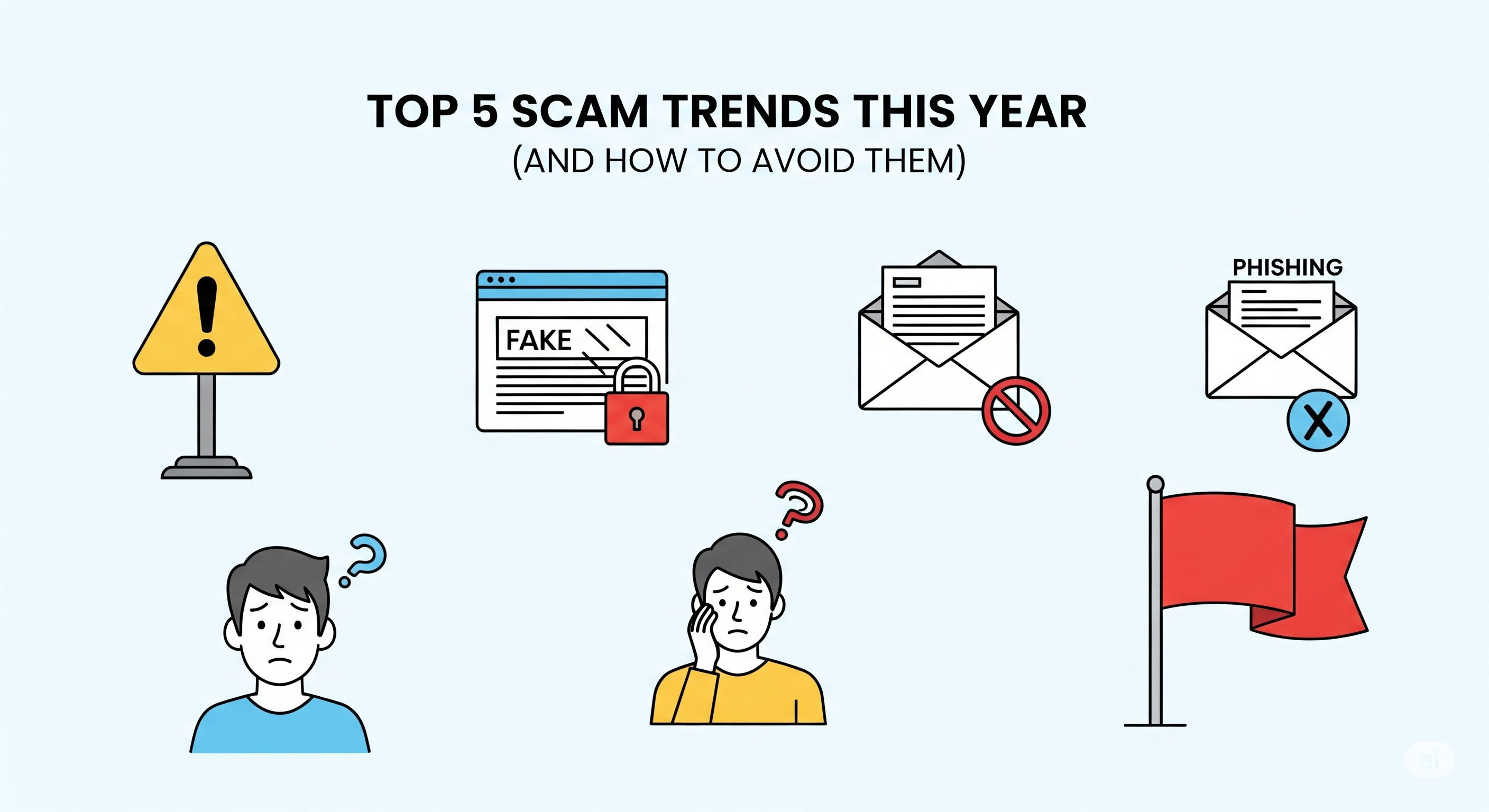 TOP 5 SCAM TRENDS THIS YEAR
(AND HOW TO AVOID THEM)

FAKE

PHISHING

ai